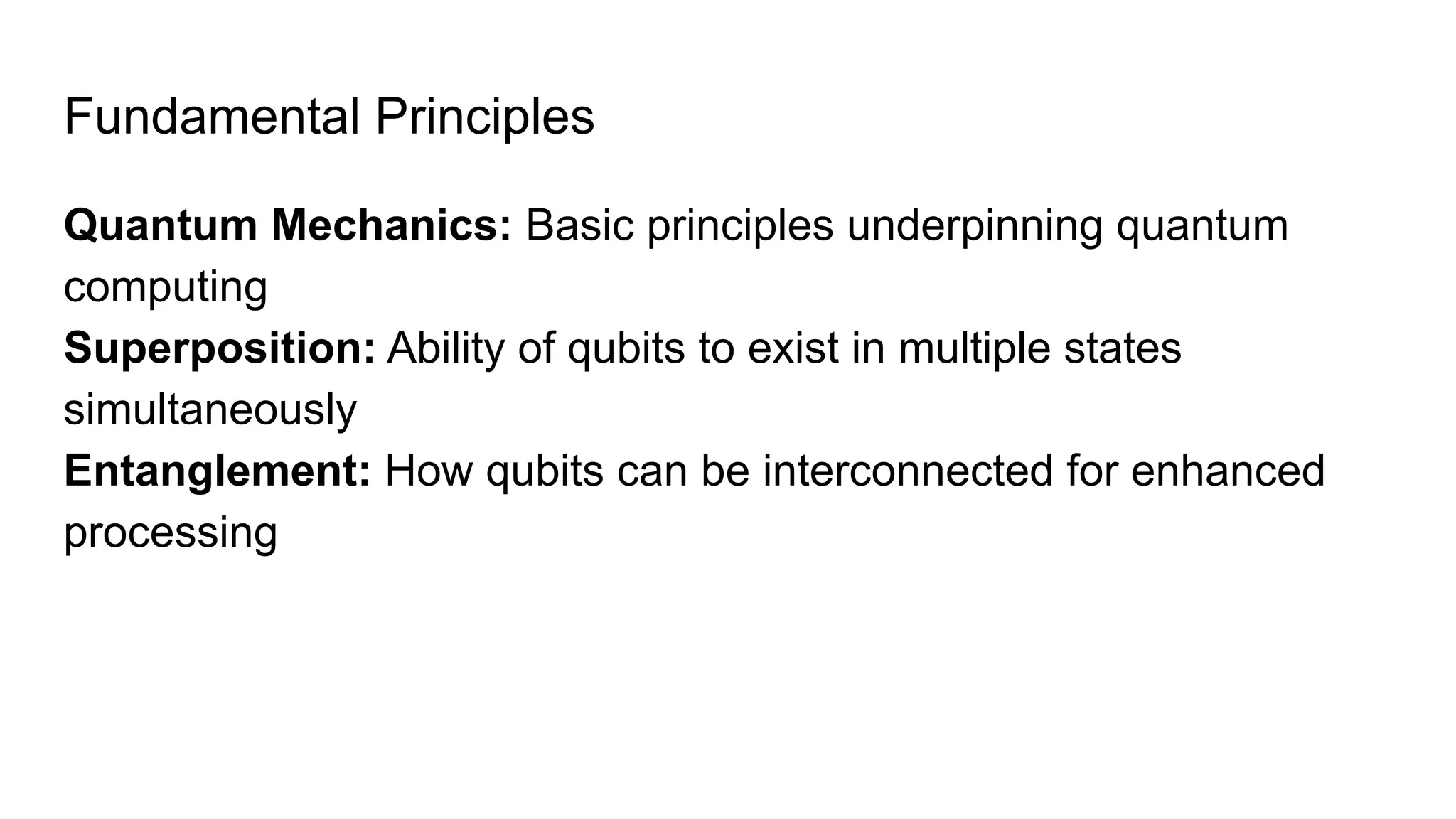 Fundamental Principles

Quantum Mechanics: Basic principles underpinning quantum computing

Superposition: Ability of qubits to exist in multiple states simultaneously

Entanglement: How qubits can be interconnected for enhanced processing